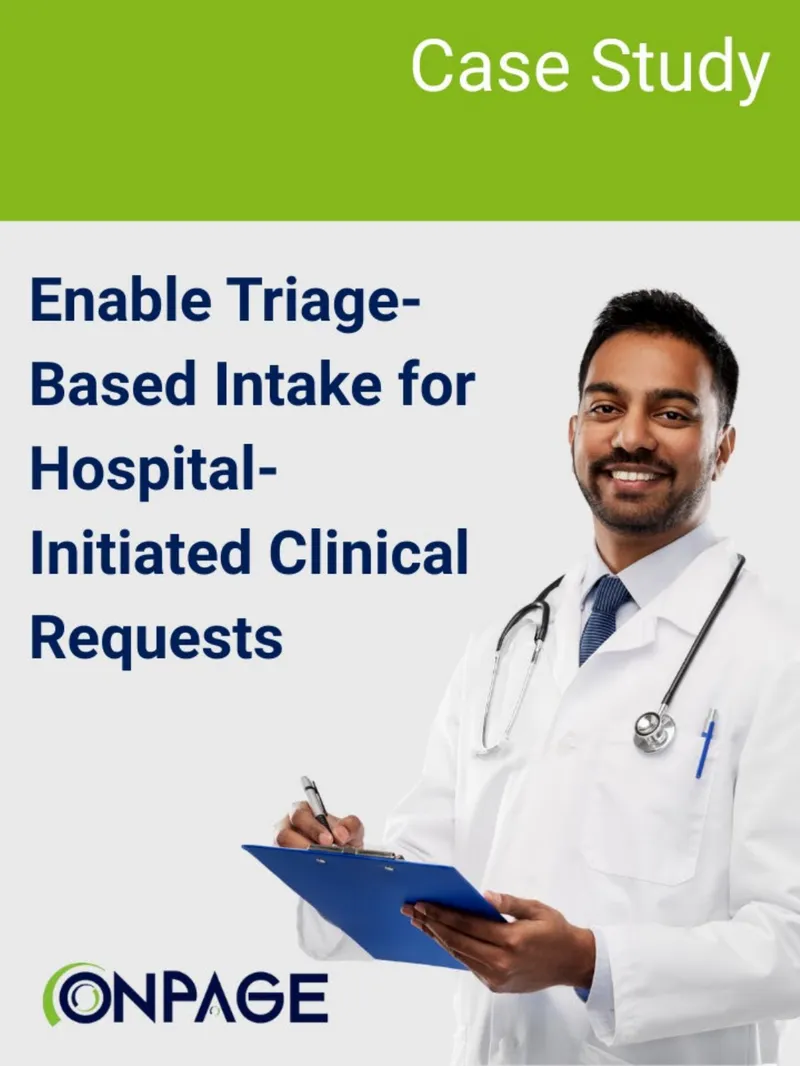 Case Study

Enable Triage-Based Intake for Hospital-Initiated Clinical Requests

ONPAGE